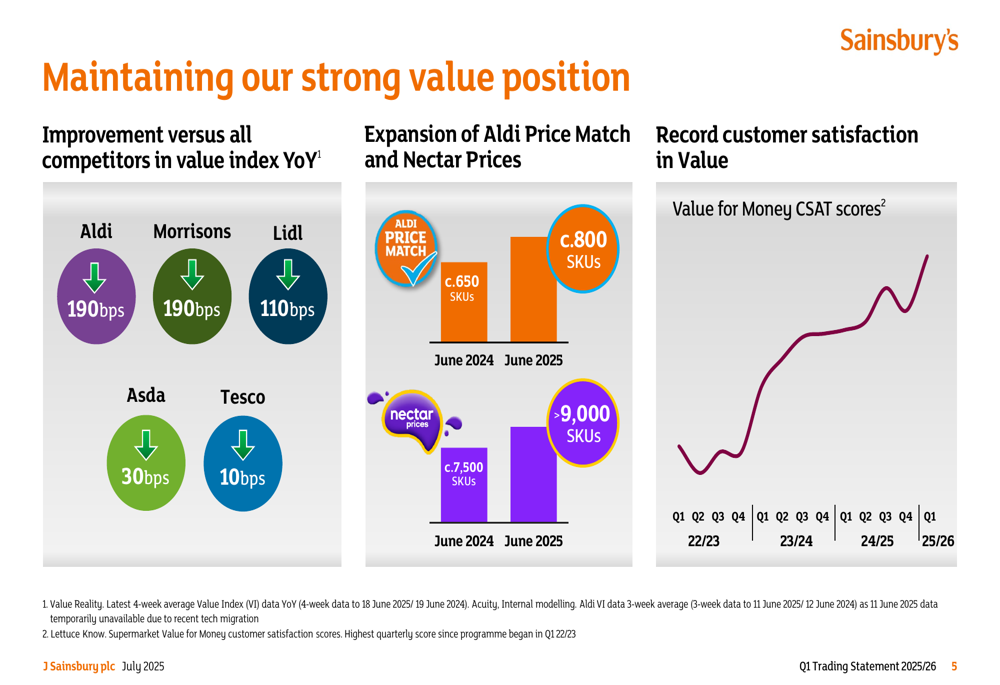 Sainsbury's

Maintaining our strong value position

Improvement versus all competitors in value index YoY$^1$

Aldi
190bps

Morrisons
190bps

Lidl
110bps

Asda
30bps

Tesco
10bps

Expansion of Aldi Price Match and Nectar Prices

ALDI PRICE MATCH

c.650 SKUs

c.800 SKUs

June 2024 June 2025

nectar prices

c.7,500 SKUs

>9,000 SKUs

June 2024 June 2025

Record customer satisfaction in Value

Value for Money CSAT scores$^2$

Q1 Q2 Q3 Q4 Q1 Q2 Q3 Q4 Q1 Q2 Q3 Q4 Q1
22/23 23/24 24/25 25/26

1. Value Reality. Latest 4-week average Value Index (VI) data YoY (4-week data to 18 June 2025/ 19 June 2024). Acuity, Internal modelling. Aldi VI data 3-week average (3-week data to 11 June 2025/ 12 June 2024) as 11 June 2025 data temporarily unavailable due to recent tech migration
2. Lettuce Know. Supermarket Value for Money customer satisfaction scores. Highest quarterly score since programme began in Q1 22/23

J Sainsbury plc July 2025

Q1 Trading Statement 2025/26 5